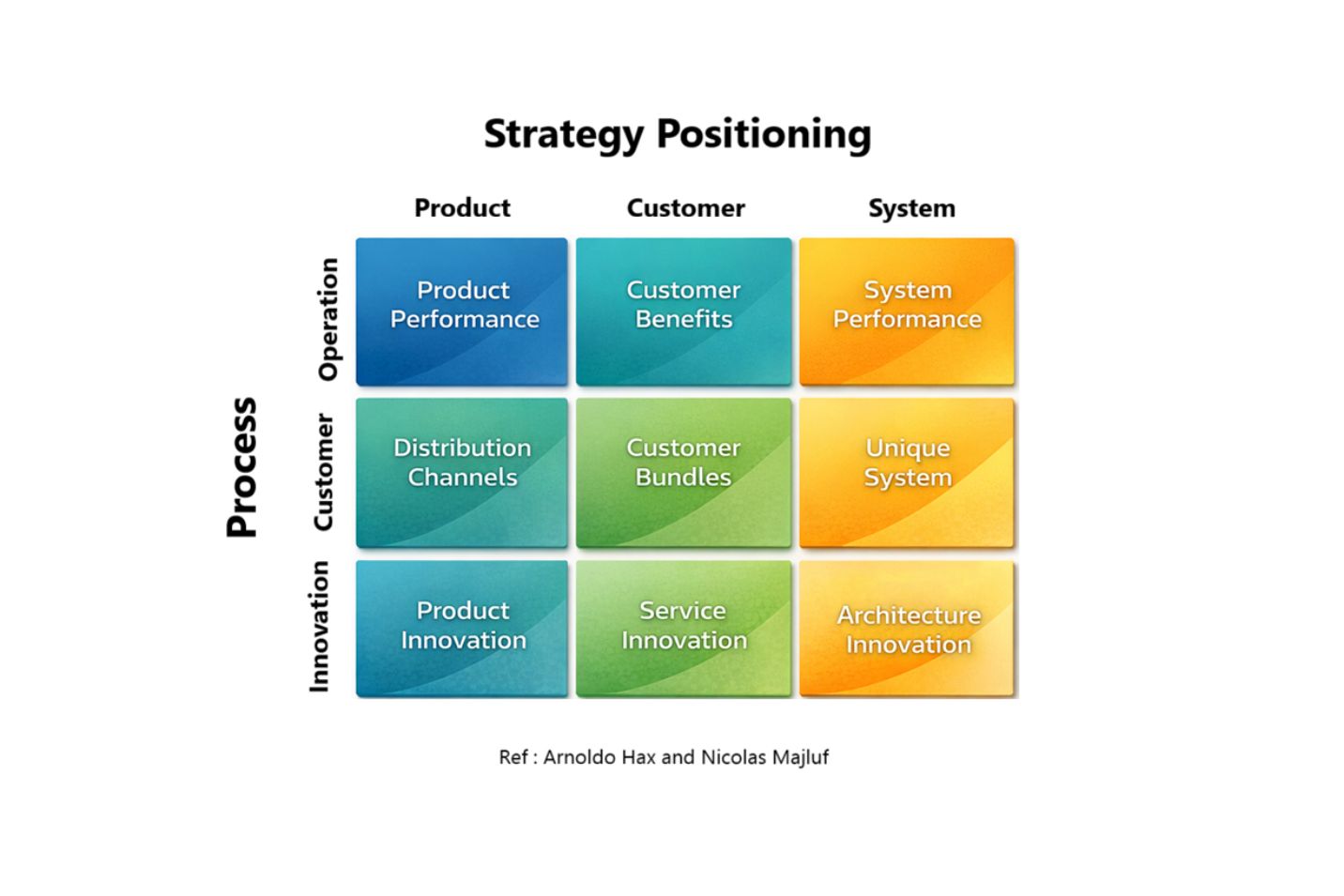 Strategy Positioning

Process

| | Product | Customer | System |
|---|---|---|---|
| Operation | Product Performance | Customer Benefits | System Performance |
| Customer | Distribution Channels | Customer Bundles | Unique System |
| Innovation | Product Innovation | Service Innovation | Architecture Innovation |

Ref : Arnoldo Hax and Nicolas Majluf